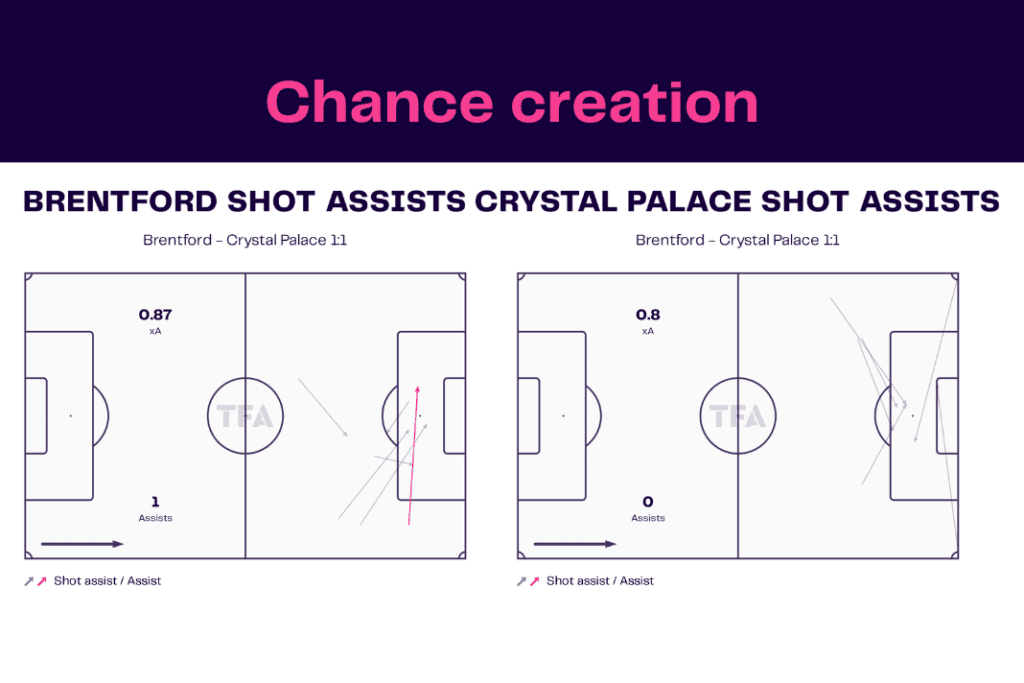 Chance creation

BRENTFORD SHOT ASSISTS CRYSTAL PALACE SHOT ASSISTS

Brentford - Crystal Palace 1:1

0.87
xA

TFA

1
Assists

Shot assist / Assist

Brentford - Crystal Palace 1:1

0.8
xA

TFA

0
Assists

Shot assist / Assist